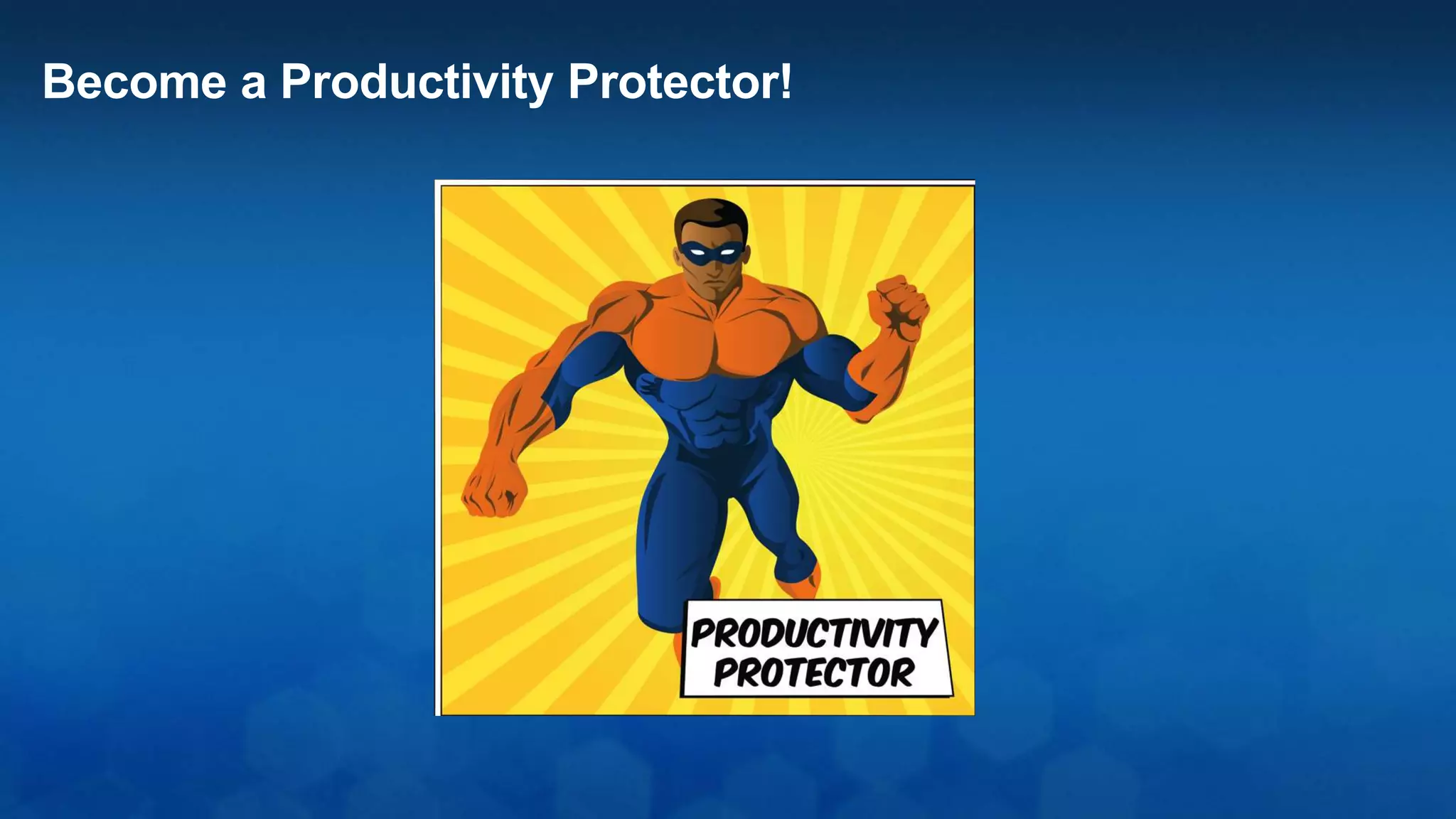 Become a Productivity Protector!

PRODUCTIVITY PROTECTOR